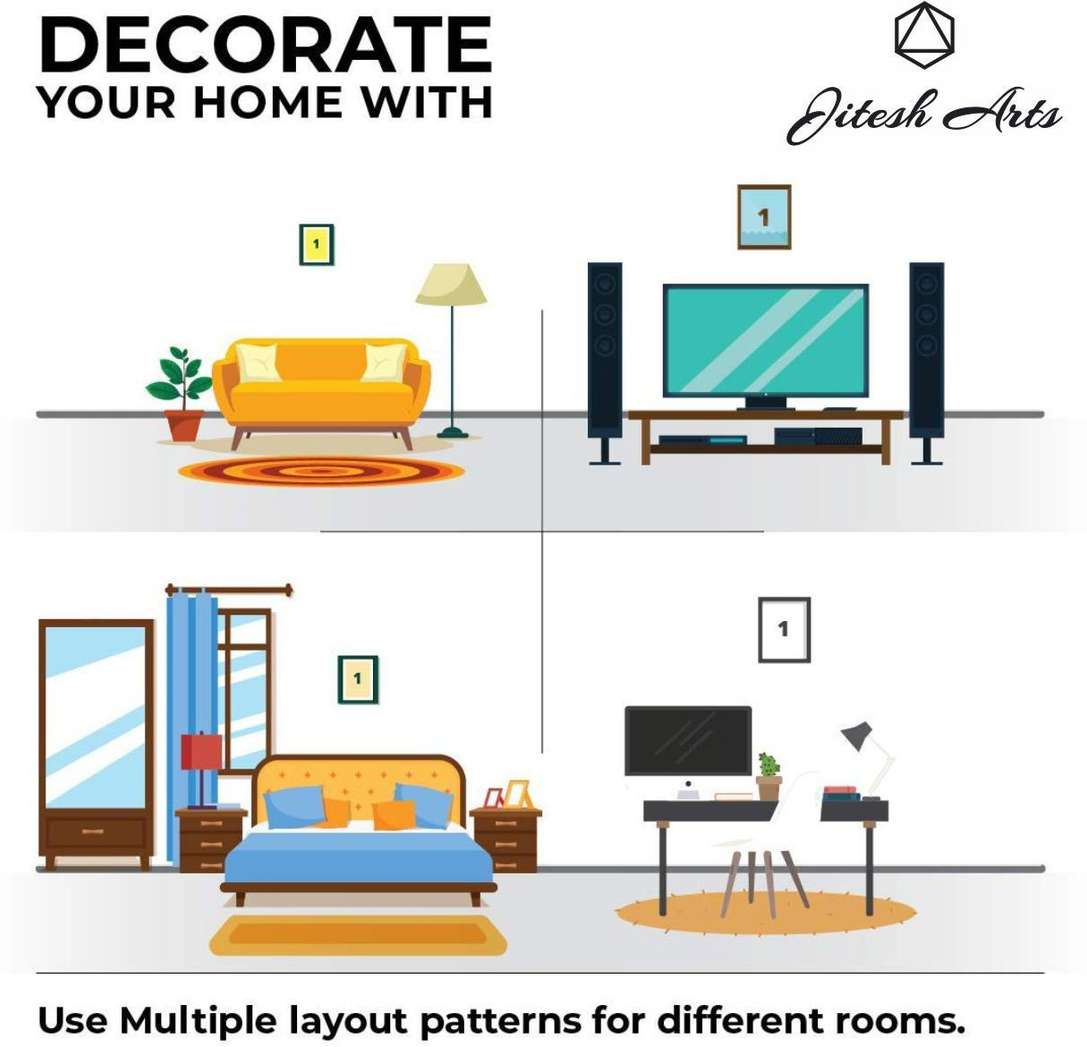 DECORATE
YOUR HOME WITH

Jitesh Arts

1

1

1

1

Use Multiple layout patterns for different rooms.